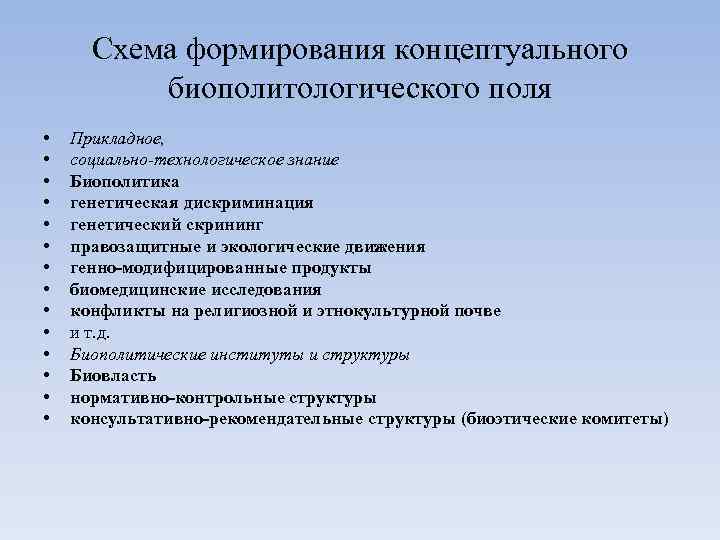 Схема формирования концептуального биополитологического поля

• Прикладное,
• социально-технологическое знание
• Биополитика
• генетическая дискриминация
• генетический скрининг
• правозащитные и экологические движения
• генно-модифицированные продукты
• биомедицинские исследования
• конфликты на религиозной и этнокультурной почве
• и т.д.
• Биополитические институты и структуры
• Биовласть
• нормативно-контрольные структуры
• консультативно-рекомендательные структуры (биоэтические комитеты)